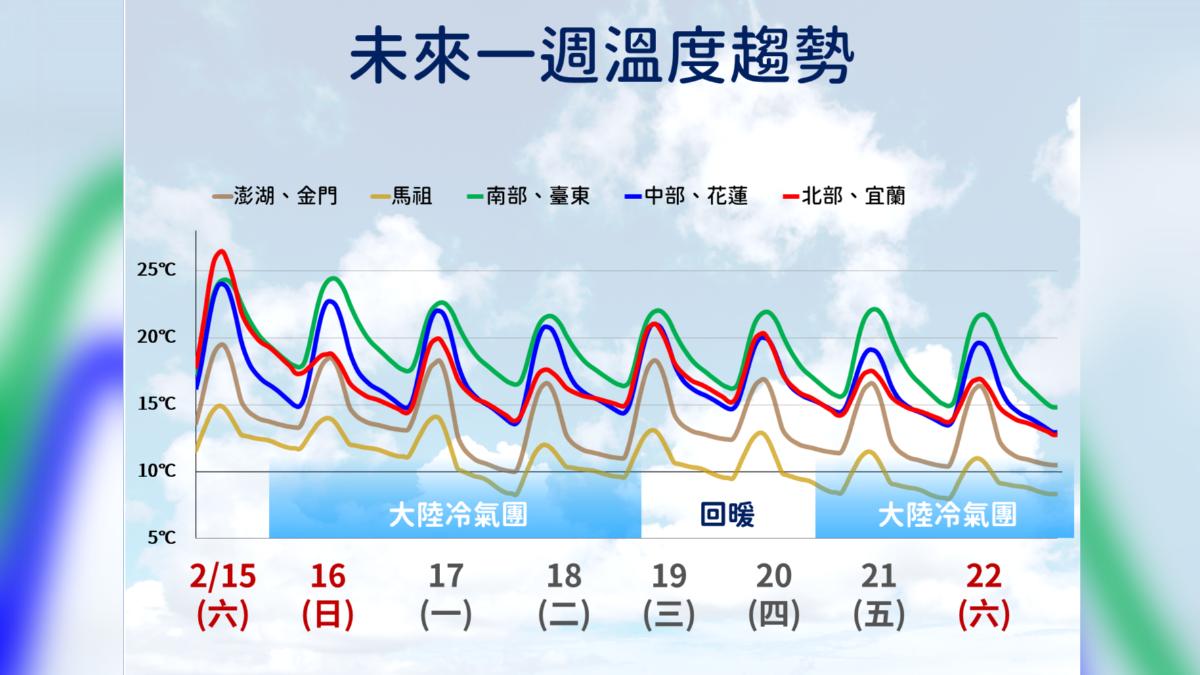 未來一週溫度趨勢

澎湖、金門　馬祖　南部、臺東　中部、花蓮　北部、宜蘭

25℃
20℃
15℃
10℃
5℃

大陸冷氣團　回暖　大陸冷氣團

2/15 (六)　16 (日)　17 (一)　18 (二)　19 (三)　20 (四)　21 (五)　22 (六)